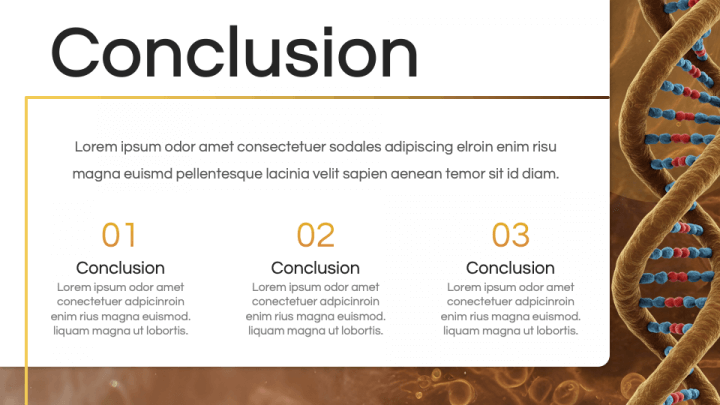 Conclusion

Lorem ipsum odor amet consectetuer sodales adipiscing elroin enim risu magna euismd pellentesque lacinia velit sapien aenean temor sit id diam.

01
Conclusion
Lorem ipsum odor amet conectetuer adpicinroin enim rius magna euismod. liquam magna ut lobortis.

02
Conclusion
Lorem ipsum odor amet conectetuer adpicinroin enim rius magna euismod. liquam magna ut lobortis.

03
Conclusion
Lorem ipsum odor amet conectetuer adpicinroin enim rius magna euismod. liquam magna ut lobortis.